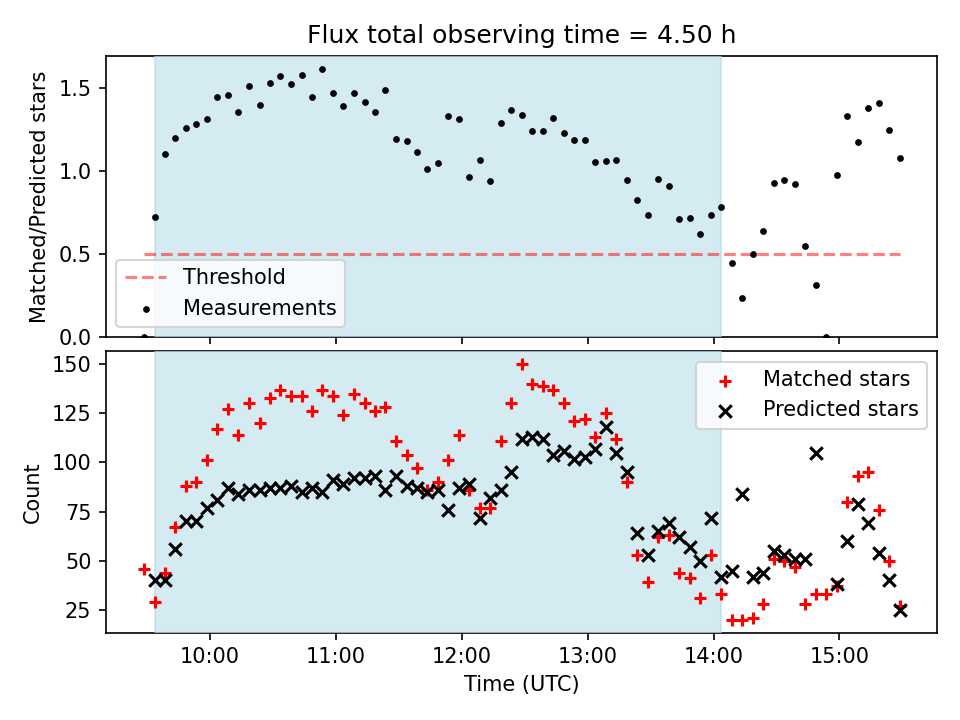 Flux total observing time = 4.50 h

Matched/Predicted stars

1.5
1.0
0.5
0.0

Threshold
Measurements

Count

150
125
100
75
50
25

Matched stars
Predicted stars

10:00
11:00
12:00
13:00
14:00
15:00

Time (UTC)